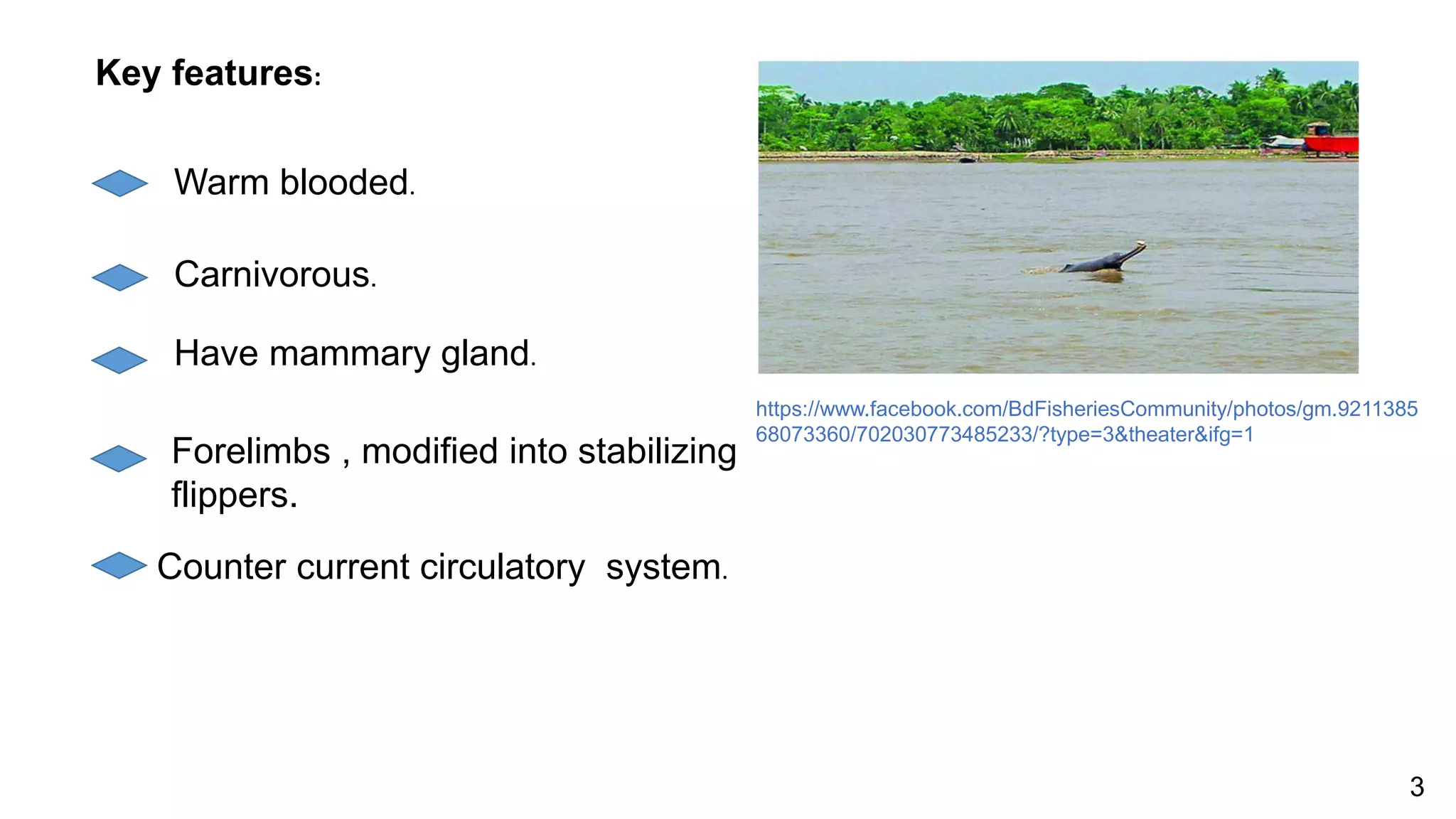 Key features:

Warm blooded.

Carnivorous.

Have mammary gland.

Forelimbs , modified into stabilizing flippers.

Counter current circulatory system.

https://www.facebook.com/BdFisheriesCommunity/photos/gm.921138568073360/702030773485233/?type=3&theater&ifg=1

3